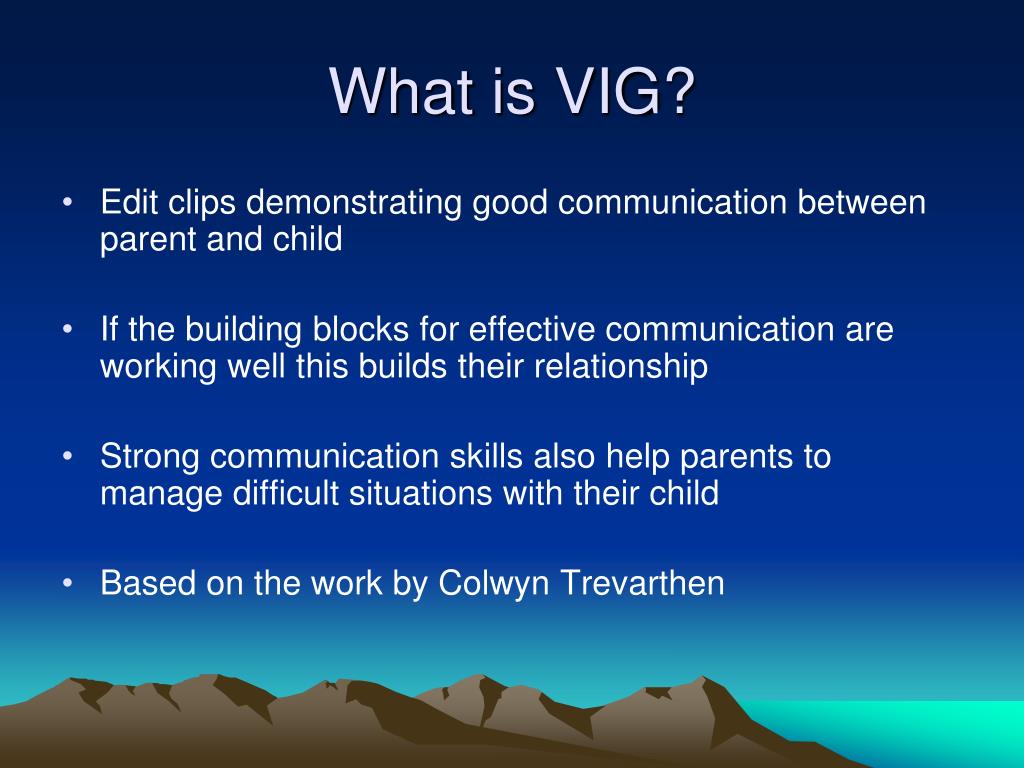 What is VIG?

• Edit clips demonstrating good communication between parent and child

• If the building blocks for effective communication are working well this builds their relationship

• Strong communication skills also help parents to manage difficult situations with their child

• Based on the work by Colwyn Trevarthen